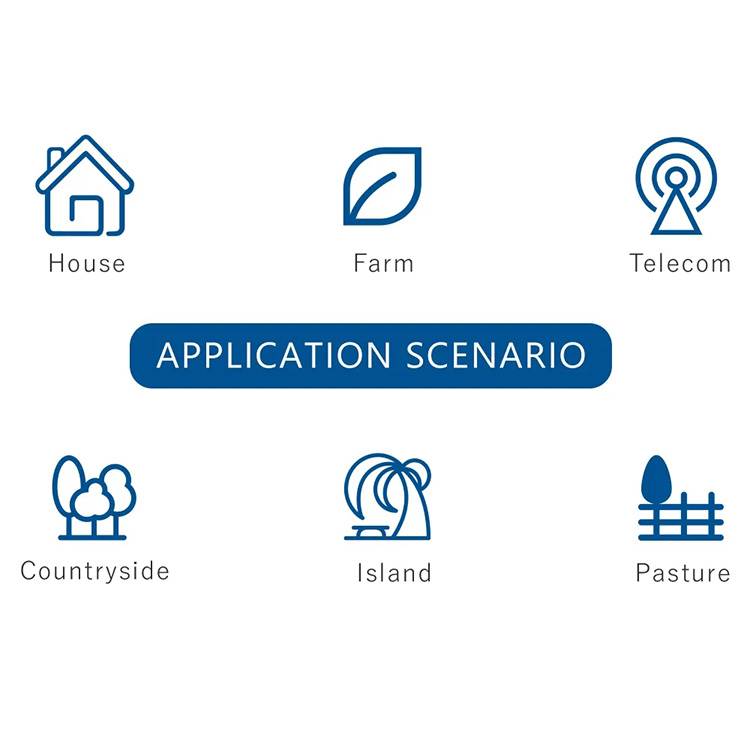 House

Farm

Telecom

APPLICATION SCENARIO

Countryside

Island

Pasture